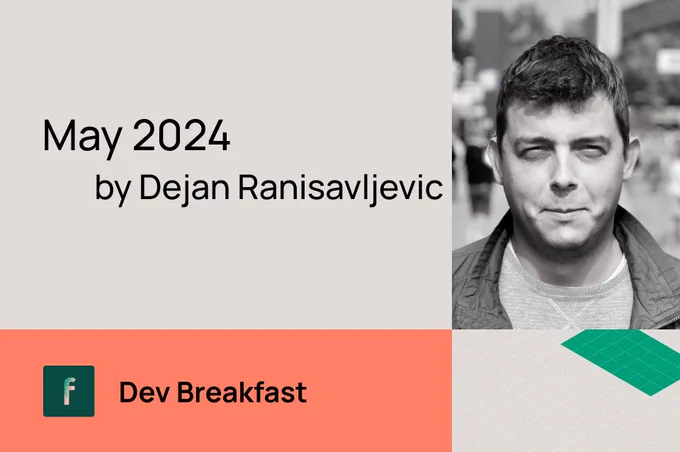 May 2024
by Dejan Ranisavljevic

f

Dev Breakfast